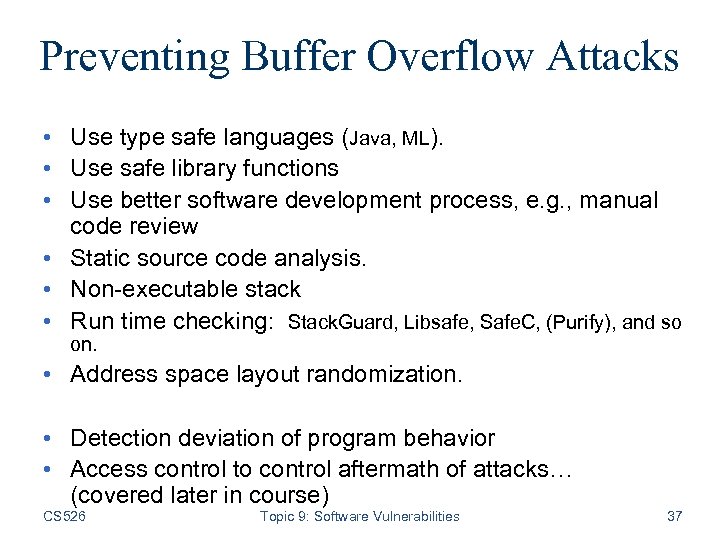 Preventing Buffer Overflow Attacks

• Use type safe languages (Java, ML).
• Use safe library functions
• Use better software development process, e.g., manual code review
• Static source code analysis.
• Non-executable stack
• Run time checking: StackGuard, Libsafe, SafeC, (Purify), and so on.
• Address space layout randomization.

• Detection deviation of program behavior
• Access control to control aftermath of attacks… (covered later in course)

CS526 Topic 9: Software Vulnerabilities 37